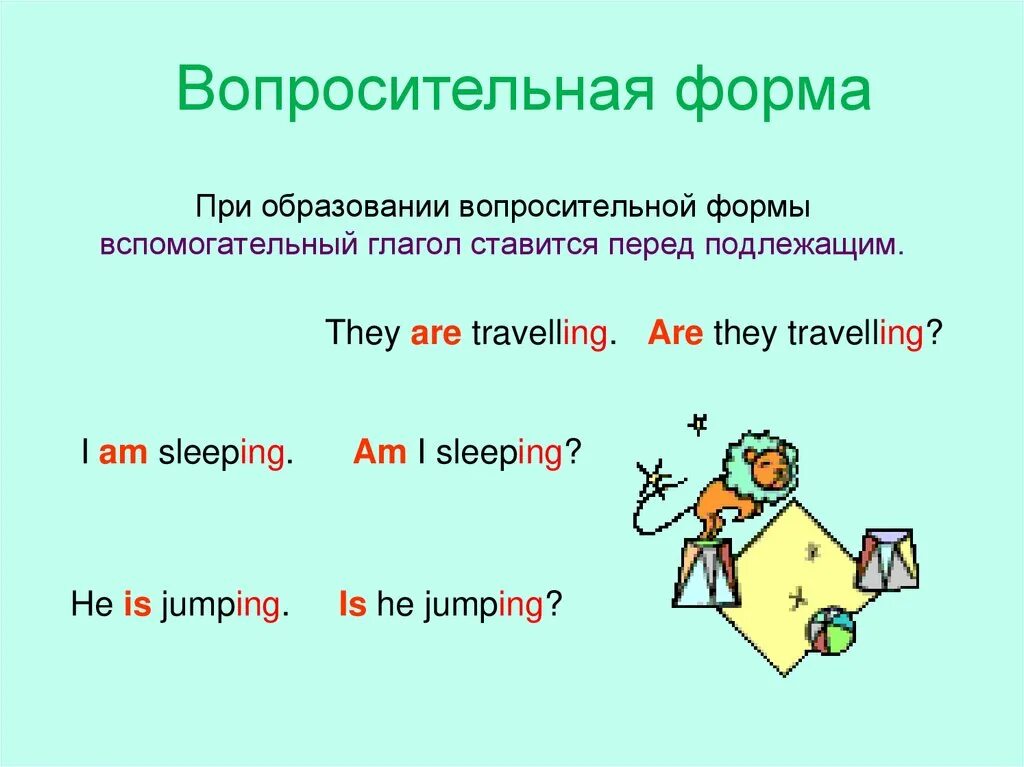 Вопросительная форма

При образовании вопросительной формы вспомогательный глагол ставится перед подлежащим.

They are travelling. Are they travelling?

I am sleeping. Am I sleeping?

He is jumping. Is he jumping?